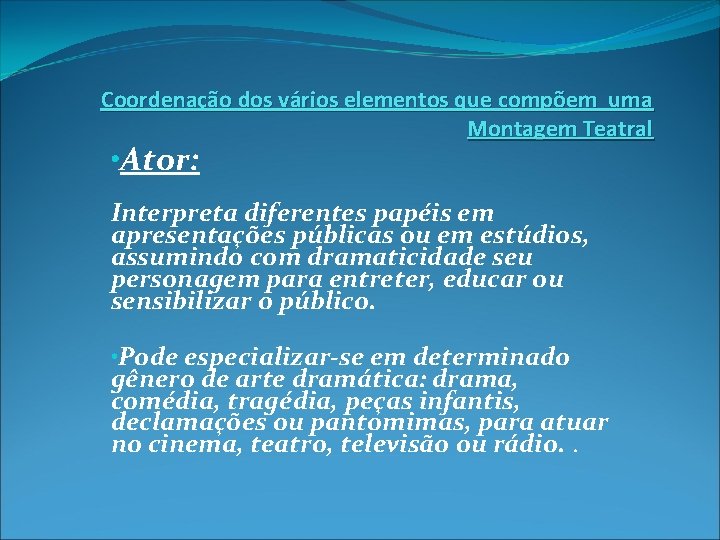 Coordenação dos vários elementos que compõem uma Montagem Teatral

•Ator:

Interpreta diferentes papéis em apresentações públicas ou em estúdios, assumindo com dramaticidade seu personagem para entreter, educar ou sensibilizar o público.

•Pode especializar-se em determinado gênero de arte dramática: drama, comédia, tragédia, peças infantis, declamações ou pantomimas, para atuar no cinema, teatro, televisão ou rádio. .